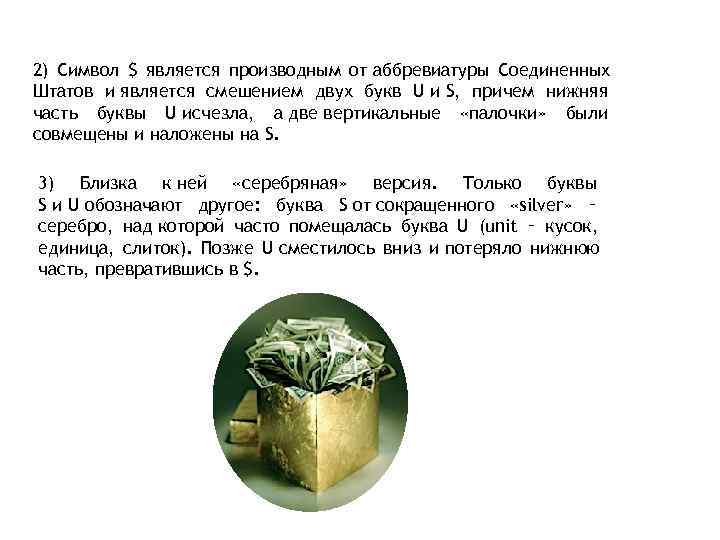 2) Символ $ является производным от аббревиатуры Соединенных Штатов и является смешением двух букв U и S, причем нижняя часть буквы U исчезла, а две вертикальные «палочки» были совмещены и наложены на S.

3) Близка к ней «серебряная» версия. Только буквы S и U обозначают другое: буква S от сокращенного «silver» – серебро, над которой часто помещалась буква U (unit – кусок, единица, слиток). Позже U сместилось вниз и потеряло нижнюю часть, превратившись в $.